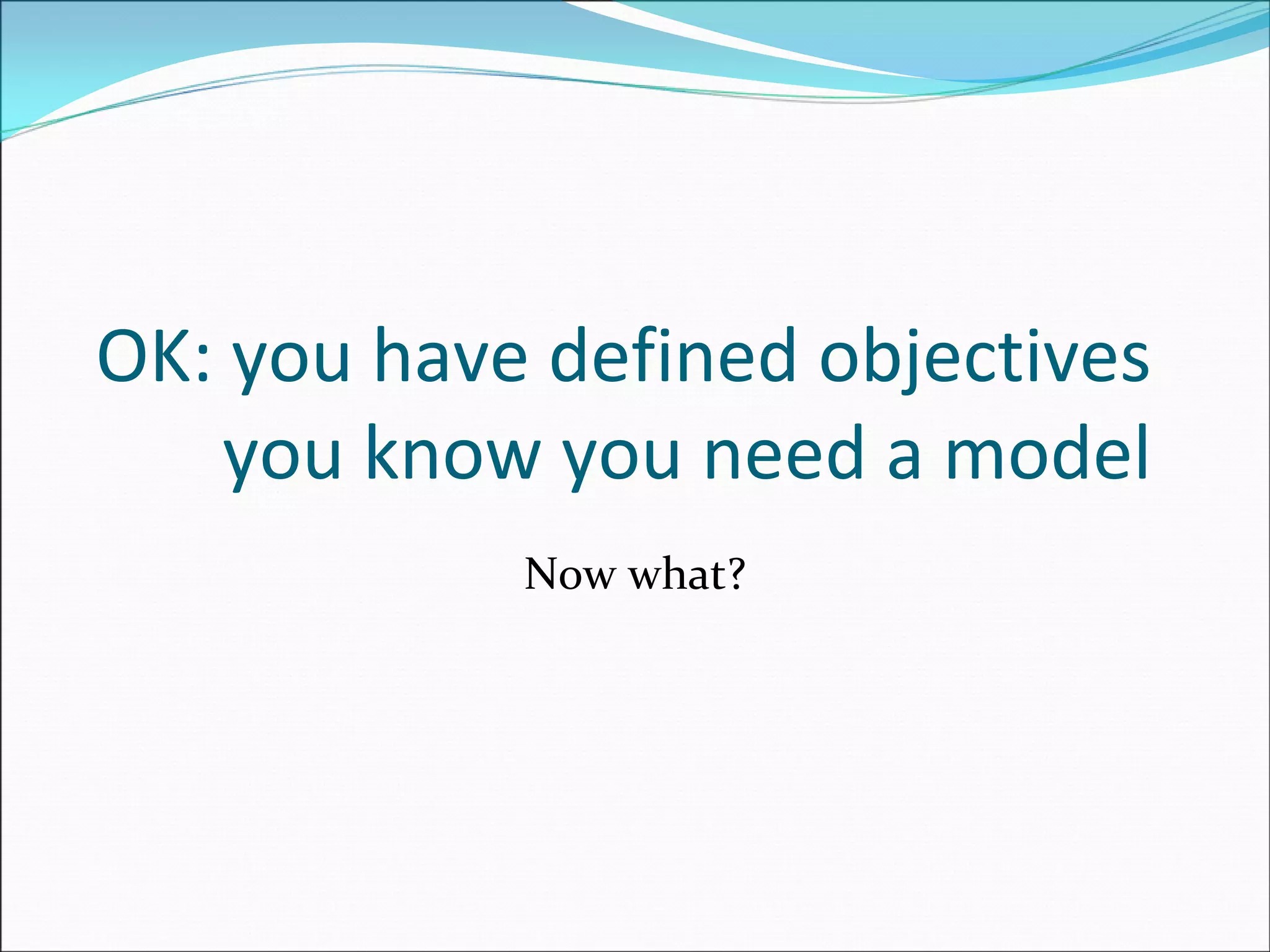 OK: you have defined objectives
you know you need a model

Now what?